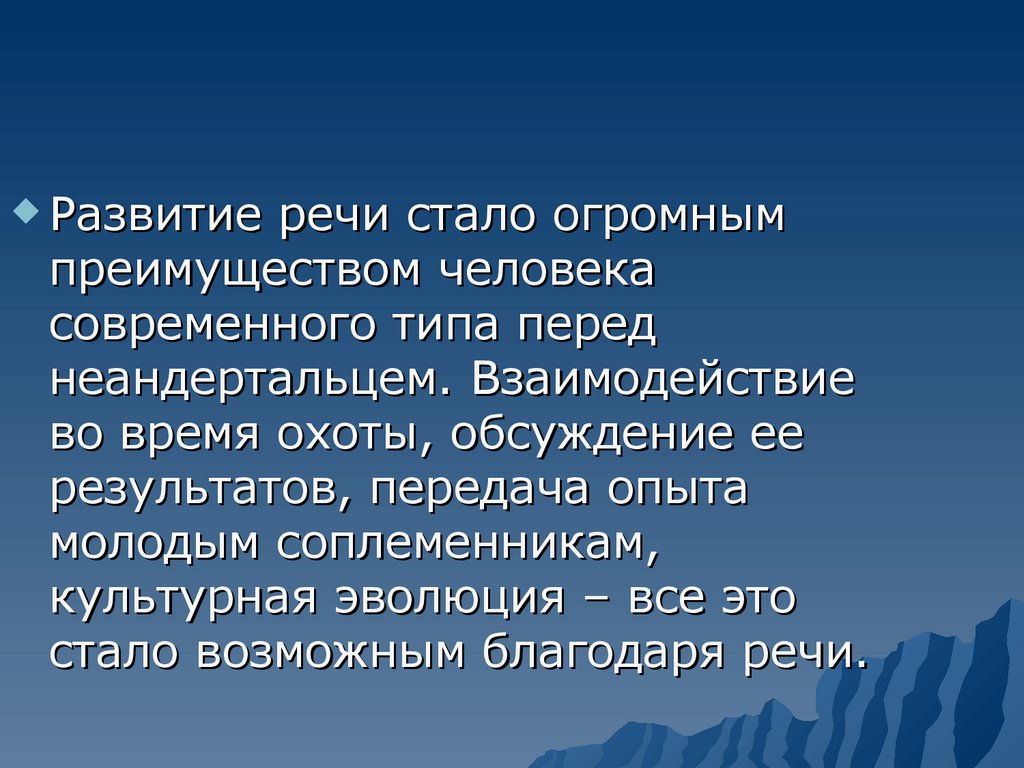 Развитие речи стало огромным преимуществом человека современного типа перед неандертальцем. Взаимодействие во время охоты, обсуждение ее результатов, передача опыта молодым соплеменникам, культурная эволюция – все это стало возможным благодаря речи.